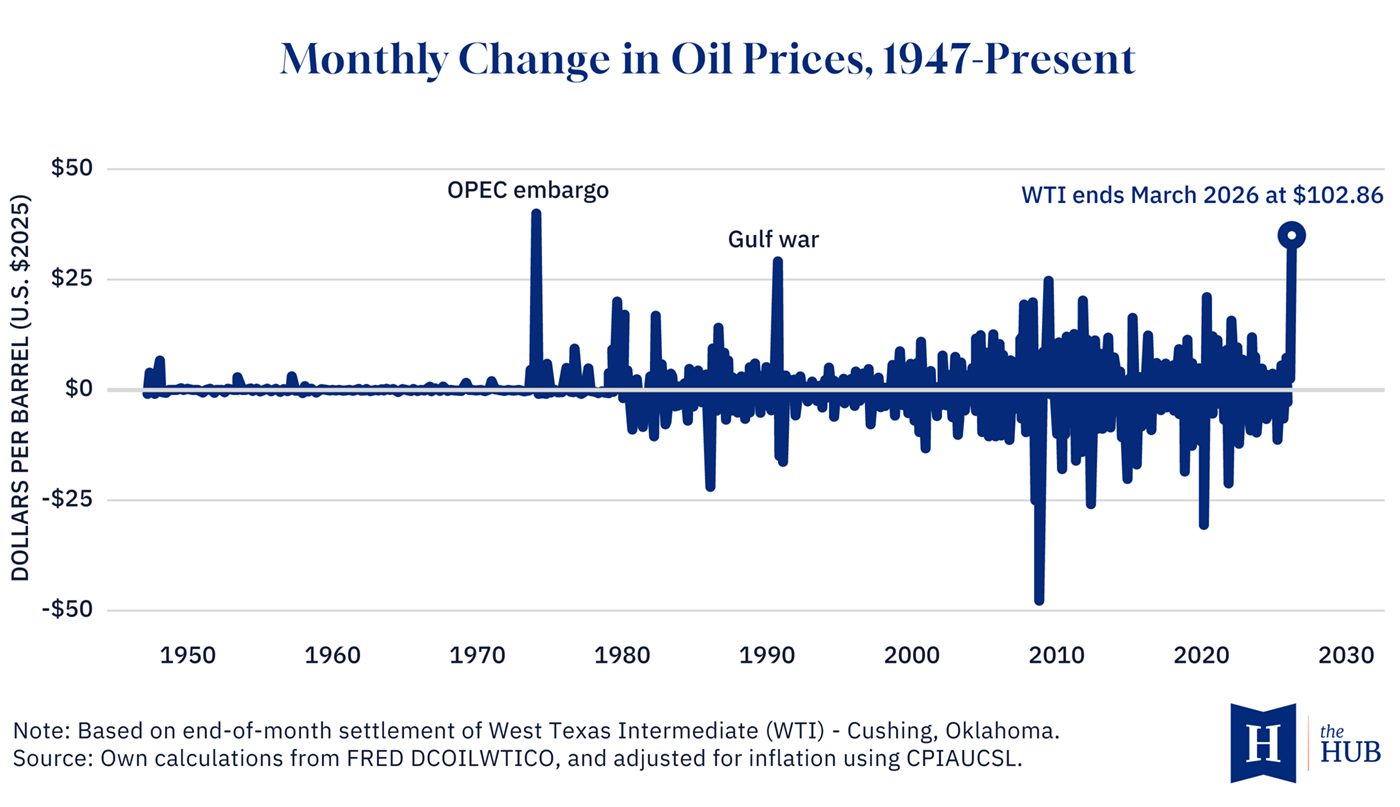 Monthly Change in Oil Prices, 1947-Present

DOLLARS PER BARREL (U.S. $2025)

$50
$25
$0
-$25
-$50

OPEC embargo
Gulf war
WTI ends March 2026 at $102.86

1950 1960 1970 1980 1990 2000 2010 2020 2030

Note: Based on end-of-month settlement of West Texas Intermediate (WTI) - Cushing, Oklahoma.
Source: Own calculations from FRED DCOILWTICO, and adjusted for inflation using CPIAUCSL.

H the HUB